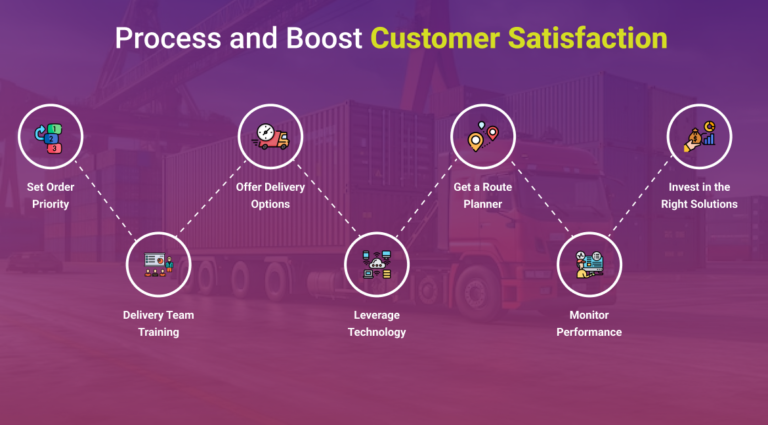 Process and Boost Customer Satisfaction

1
2
3

Set Order Priority

Delivery Team Training

Offer Delivery Options

Leverage Technology

Get a Route Planner

Monitor Performance

Invest in the Right Solutions